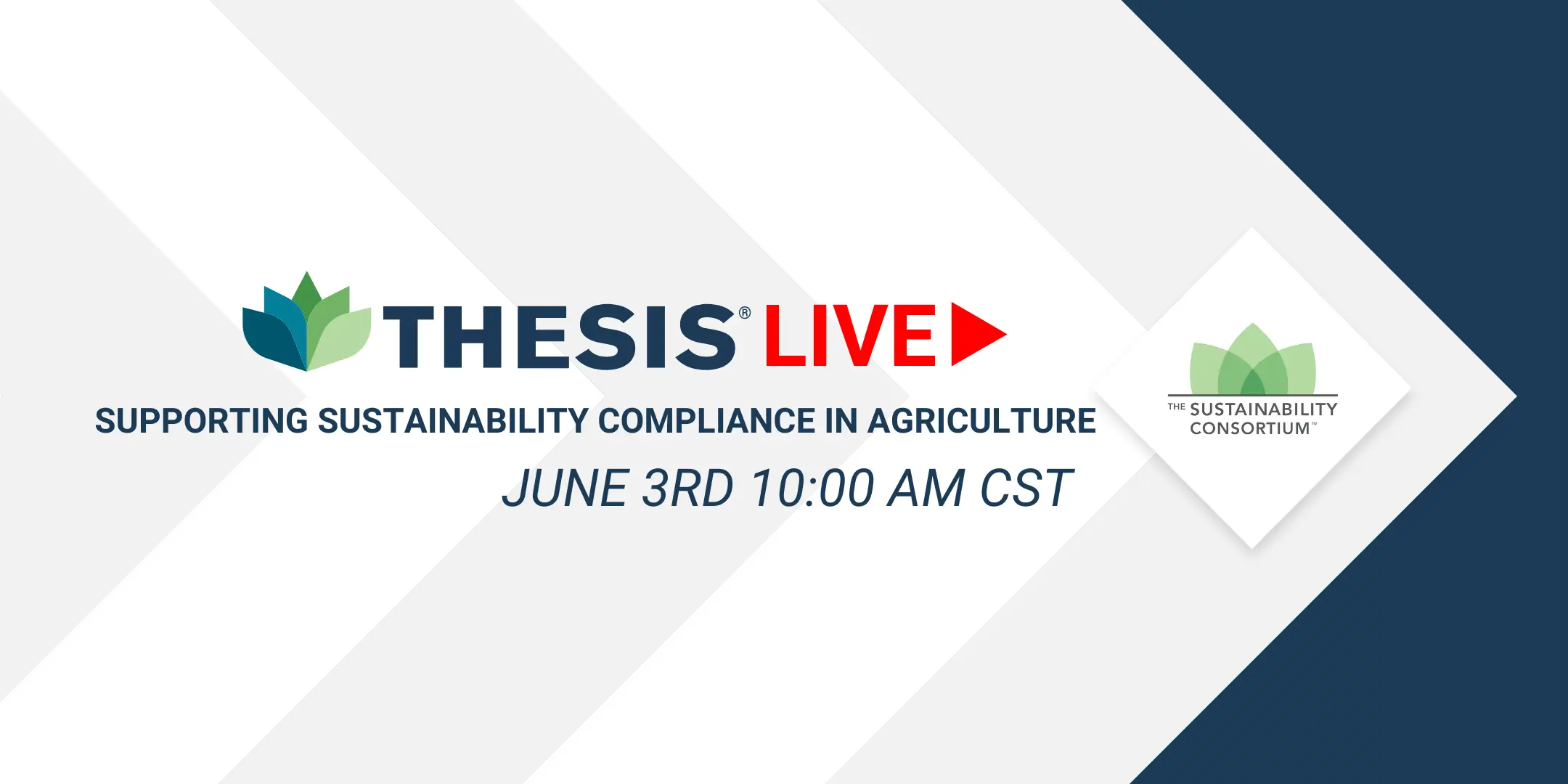 THESIS® LIVE

SUPPORTING SUSTAINABILITY COMPLIANCE IN AGRICULTURE

JUNE 3RD 10:00 AM CST

THE SUSTAINABILITY CONSORTIUM™